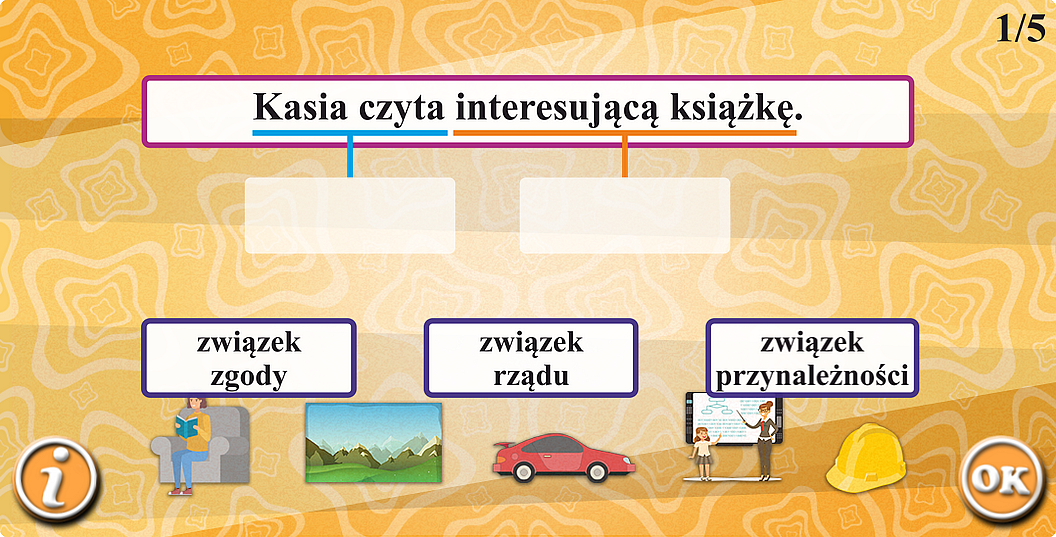 1/5

Kasia czyta interesującą książkę.

związek zgody

związek rządu

związek przynależności

i

OK